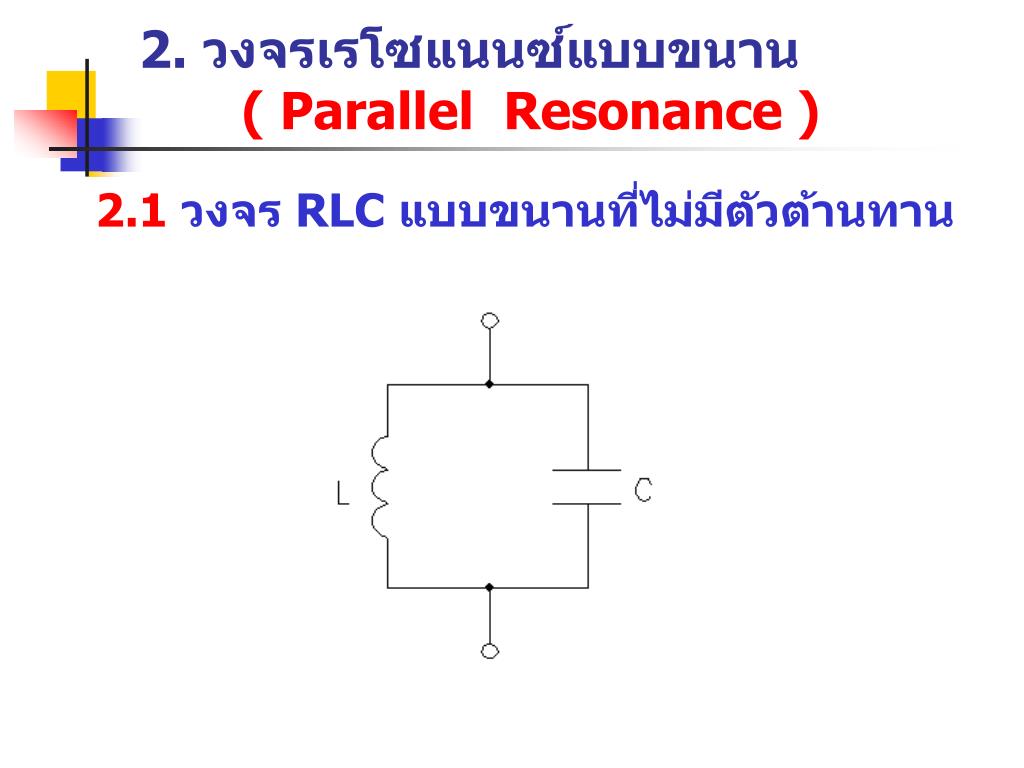 2. วงจรเรโซแนนซ์แบบขนาน
( Parallel Resonance )

2.1 วงจร RLC แบบขนานที่ไม่มีตัวต้านทาน

L

C